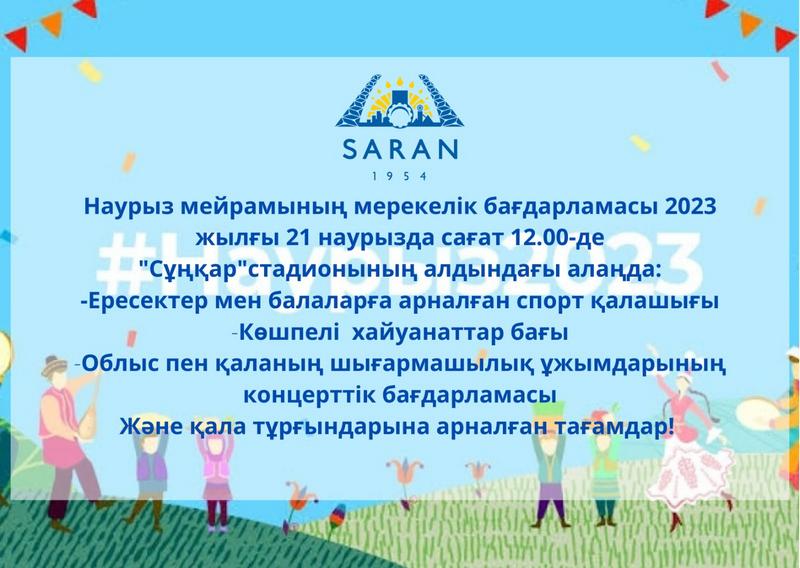 SARAN
1954

Наурыз мейрамының мерекелік бағдарламасы 2023 жылғы 21 наурызда сағат 12.00-де "Сұңқар"стадионының алдындағы алаңда:
-Ересектер мен балаларға арналған спорт қалашығы
-Көшпелі хайуанаттар бағы
-Облыс пен қаланың шығармашылық ұжымдарының концерттік бағдарламасы
Және қала тұрғындарына арналған тағамдар!

#Наурыз2023